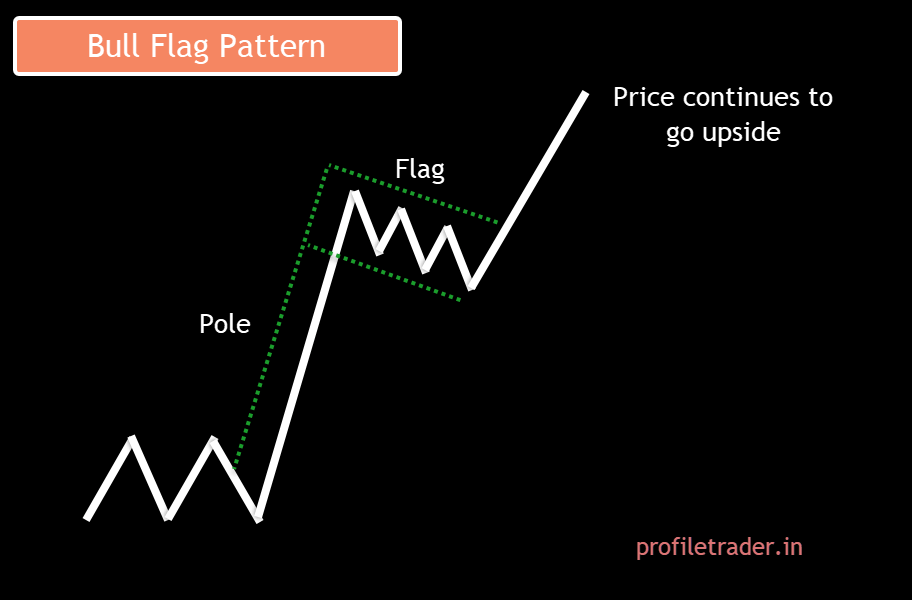 Bull Flag Pattern

Price continues to go upside

Flag

Pole

profiletrader.in